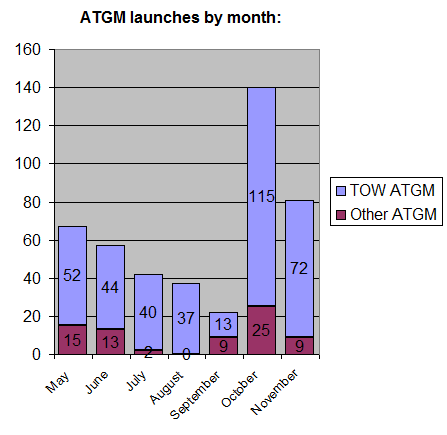 ATGM launches by month:

160
140
120
100
80
60
40
20
0

52
15
44
13
40
2
37
0
13
9
115
25
72
9

May
June
July
August
September
October
November

TOW ATGM
Other ATGM